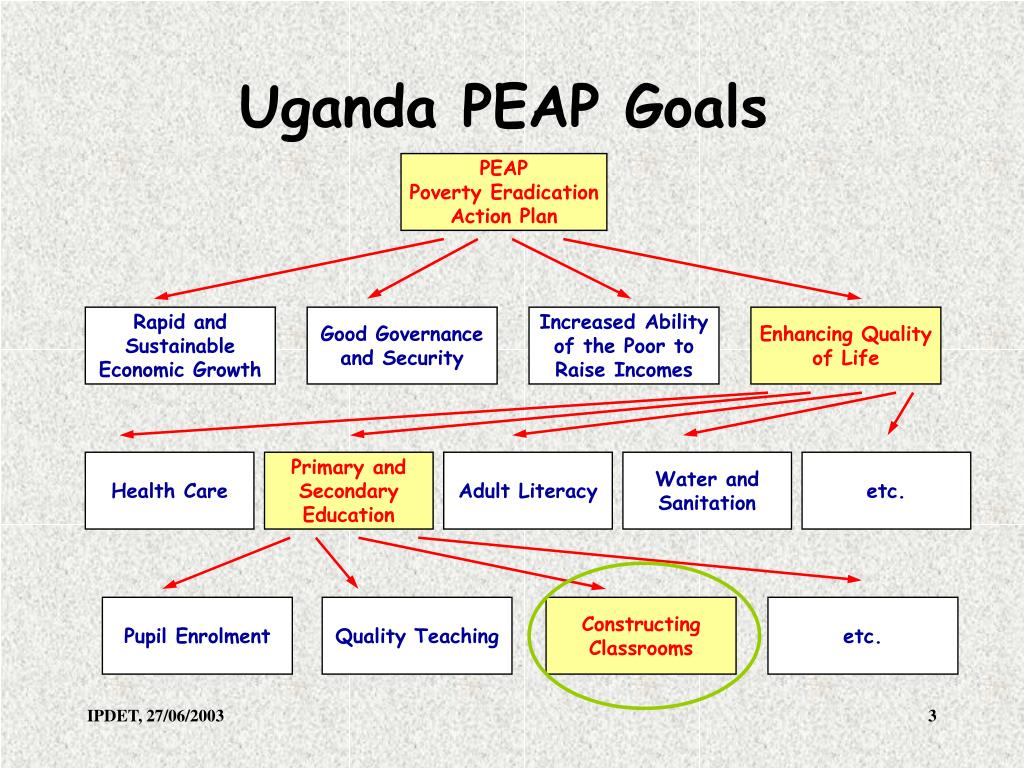 Uganda PEAP Goals

PEAP
Poverty Eradication Action Plan

Rapid and Sustainable Economic Growth

Good Governance and Security

Increased Ability of the Poor to Raise Incomes

Enhancing Quality of Life

Health Care

Primary and Secondary Education

Adult Literacy

Water and Sanitation

etc.

Pupil Enrolment

Quality Teaching

Constructing Classrooms

etc.

IPDET, 27/06/2003

3